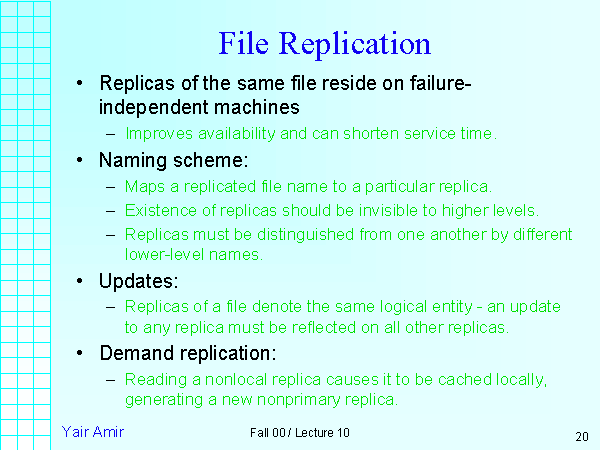 File Replication

• Replicas of the same file reside on failure-independent machines
  – Improves availability and can shorten service time.
• Naming scheme:
  – Maps a replicated file name to a particular replica.
  – Existence of replicas should be invisible to higher levels.
  – Replicas must be distinguished from one another by different lower-level names.
• Updates:
  – Replicas of a file denote the same logical entity - an update to any replica must be reflected on all other replicas.
• Demand replication:
  – Reading a nonlocal replica causes it to be cached locally, generating a new nonprimary replica.

Yair Amir

Fall 00 / Lecture 10

20